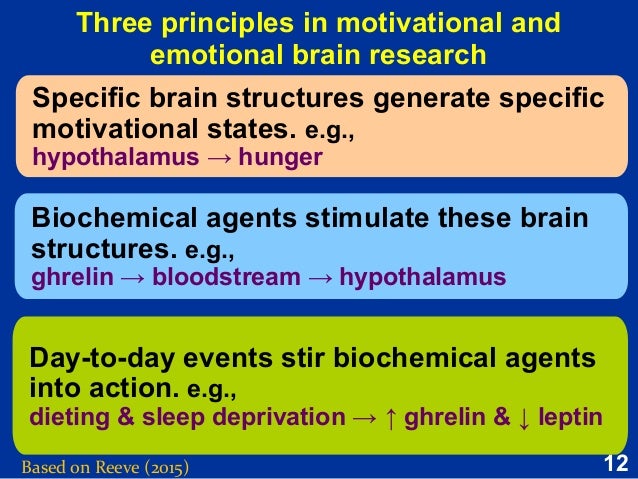 Three principles in motivational and emotional brain research

Specific brain structures generate specific motivational states. e.g.,
hypothalamus → hunger

Biochemical agents stimulate these brain structures. e.g.,
ghrelin → bloodstream → hypothalamus

Day-to-day events stir biochemical agents into action. e.g.,
dieting & sleep deprivation → ↑ ghrelin & ↓ leptin

Based on Reeve (2015)

12